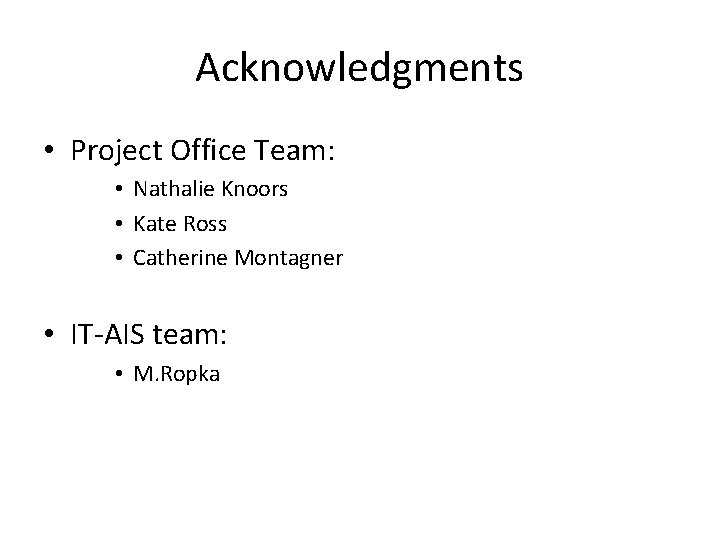 Acknowledgments

• Project Office Team:
  • Nathalie Knoors
  • Kate Ross
  • Catherine Montagner

• IT-AIS team:
  • M.Ropka